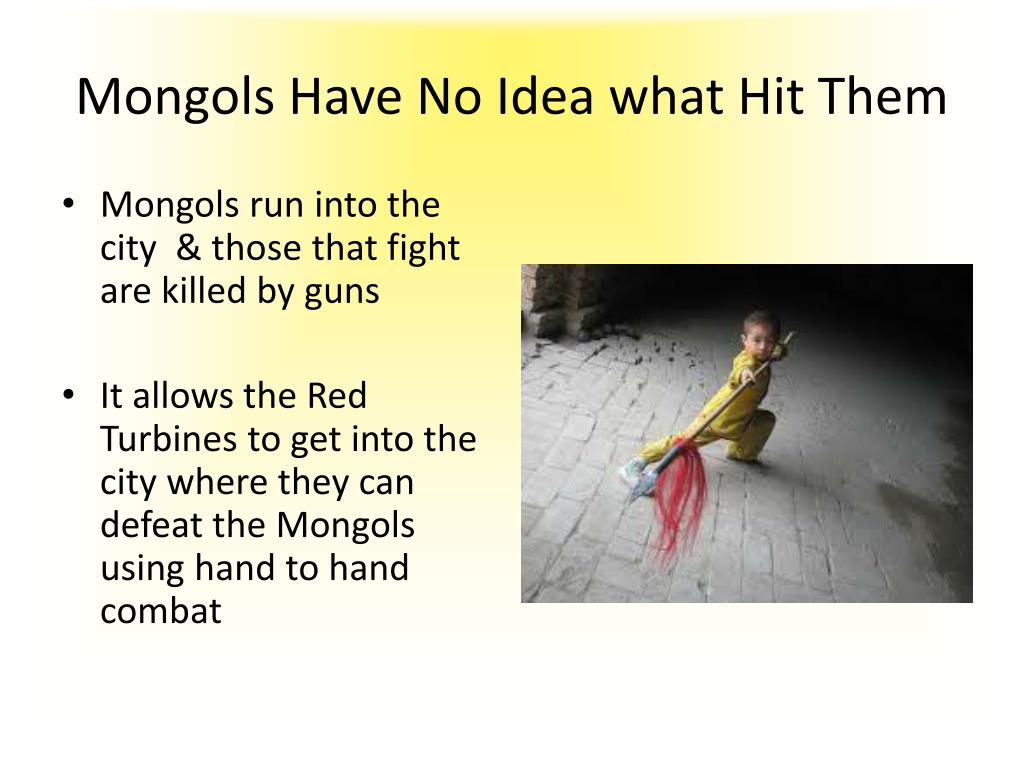 Mongols Have No Idea what Hit Them

• Mongols run into the city & those that fight are killed by guns

• It allows the Red Turbines to get into the city where they can defeat the Mongols using hand to hand combat